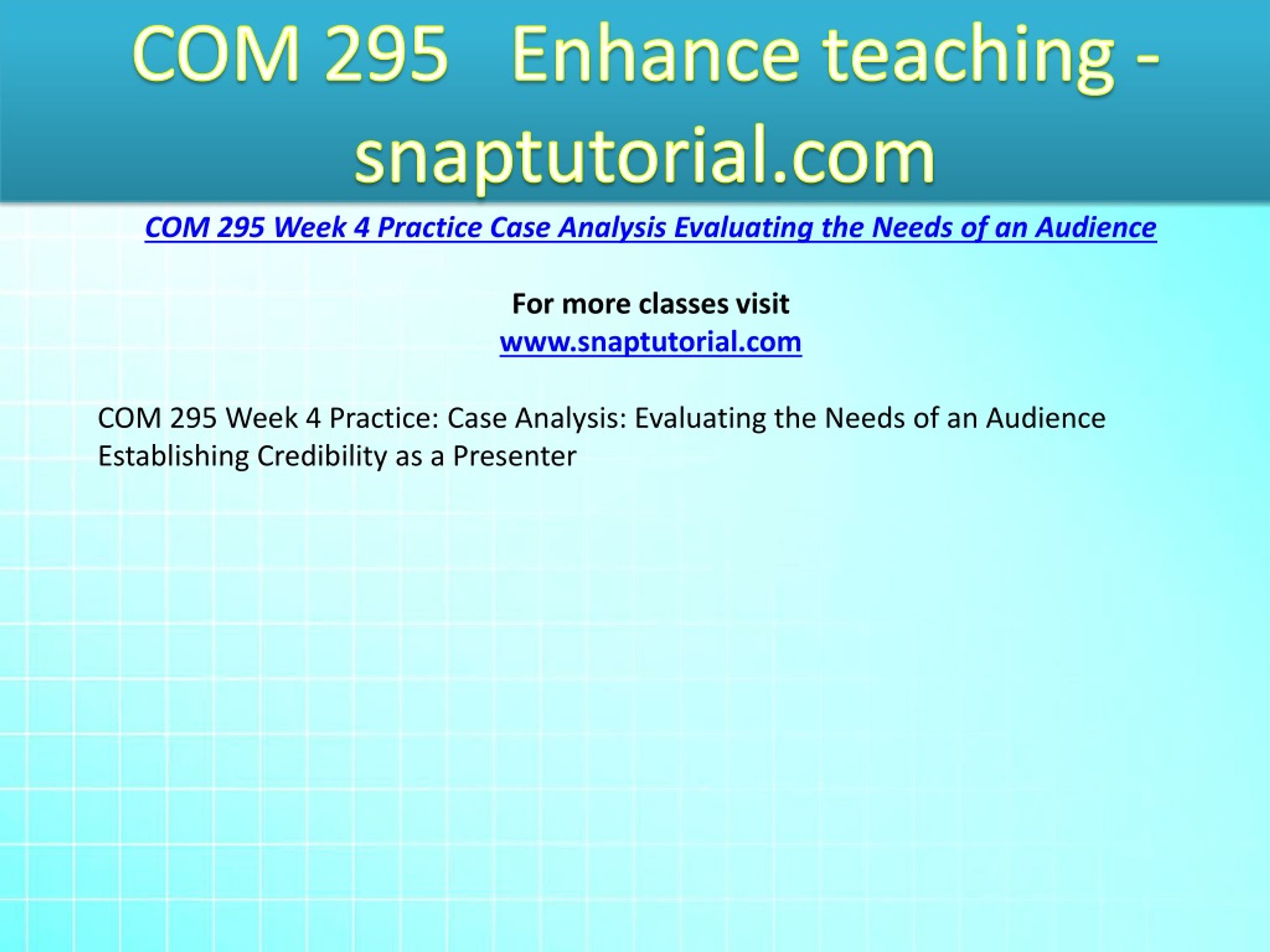 COM 295 Enhance teaching - snaptutorial.com

COM 295 Week 4 Practice Case Analysis Evaluating the Needs of an Audience

For more classes visit
www.snaptutorial.com

COM 295 Week 4 Practice: Case Analysis: Evaluating the Needs of an Audience
Establishing Credibility as a Presenter